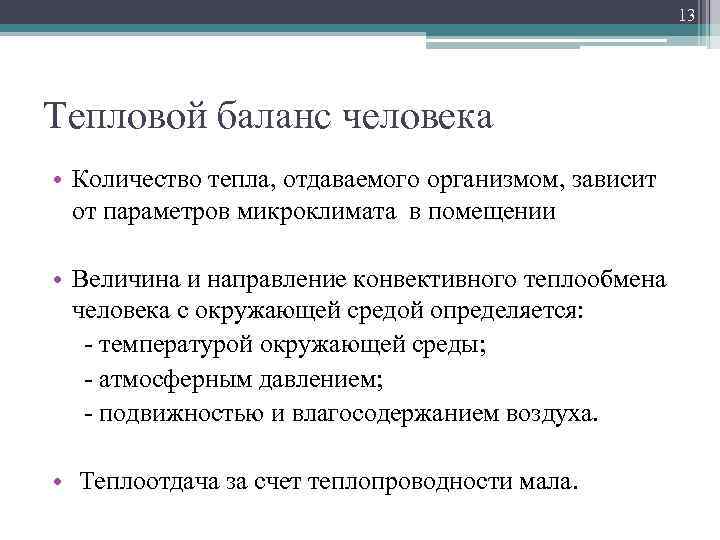 13

Тепловой баланс человека

• Количество тепла, отдаваемого организмом, зависит от параметров микроклимата в помещении

• Величина и направление конвективного теплообмена человека с окружающей средой определяется:
- температурой окружающей среды;
- атмосферным давлением;
- подвижностью и влагосодержанием воздуха.

• Теплоотдача за счет теплопроводности мала.